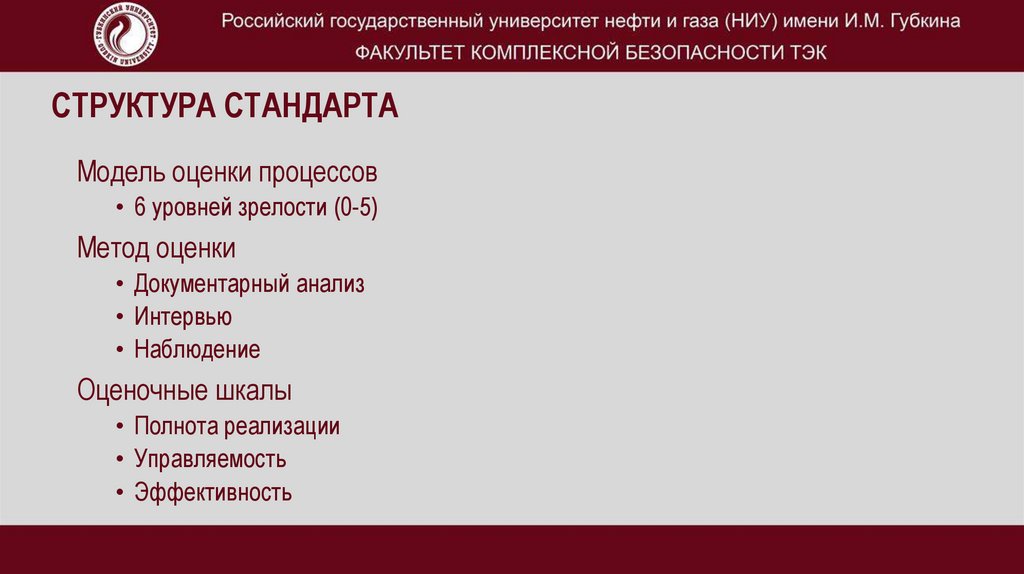 ГУБКИНСКИЙ УНИВЕРСИТЕТ
GUBKIN UNIVERSITY

Российский государственный университет нефти и газа (НИУ) имени И.М. Губкина
ФАКУЛЬТЕТ КОМПЛЕКСНОЙ БЕЗОПАСНОСТИ ТЭК

СТРУКТУРА СТАНДАРТА

Модель оценки процессов
• 6 уровней зрелости (0-5)
Метод оценки
• Документарный анализ
• Интервью
• Наблюдение
Оценочные шкалы
• Полнота реализации
• Управляемость
• Эффективность